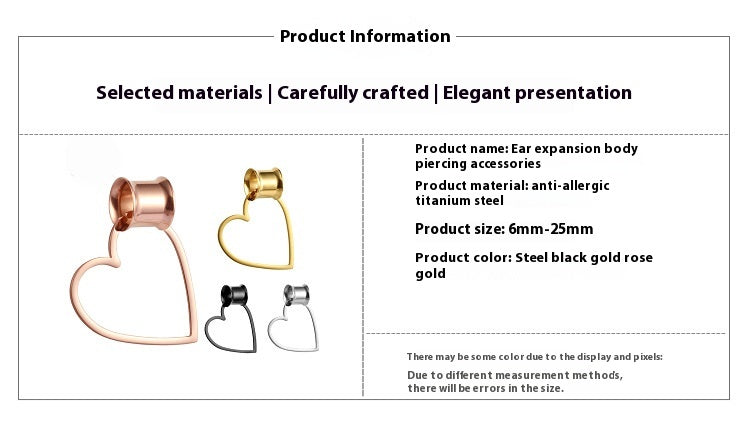 Product Information

Selected materials | Carefully crafted | Elegant presentation

Product name: Ear expansion body piercing accessories

Product material: anti-allergic titanium steel

Product size: 6mm-25mm

Product color: Steel black gold rose gold

There may be some color due to the display and pixels:

Due to different measurement methods, there will be errors in the size.